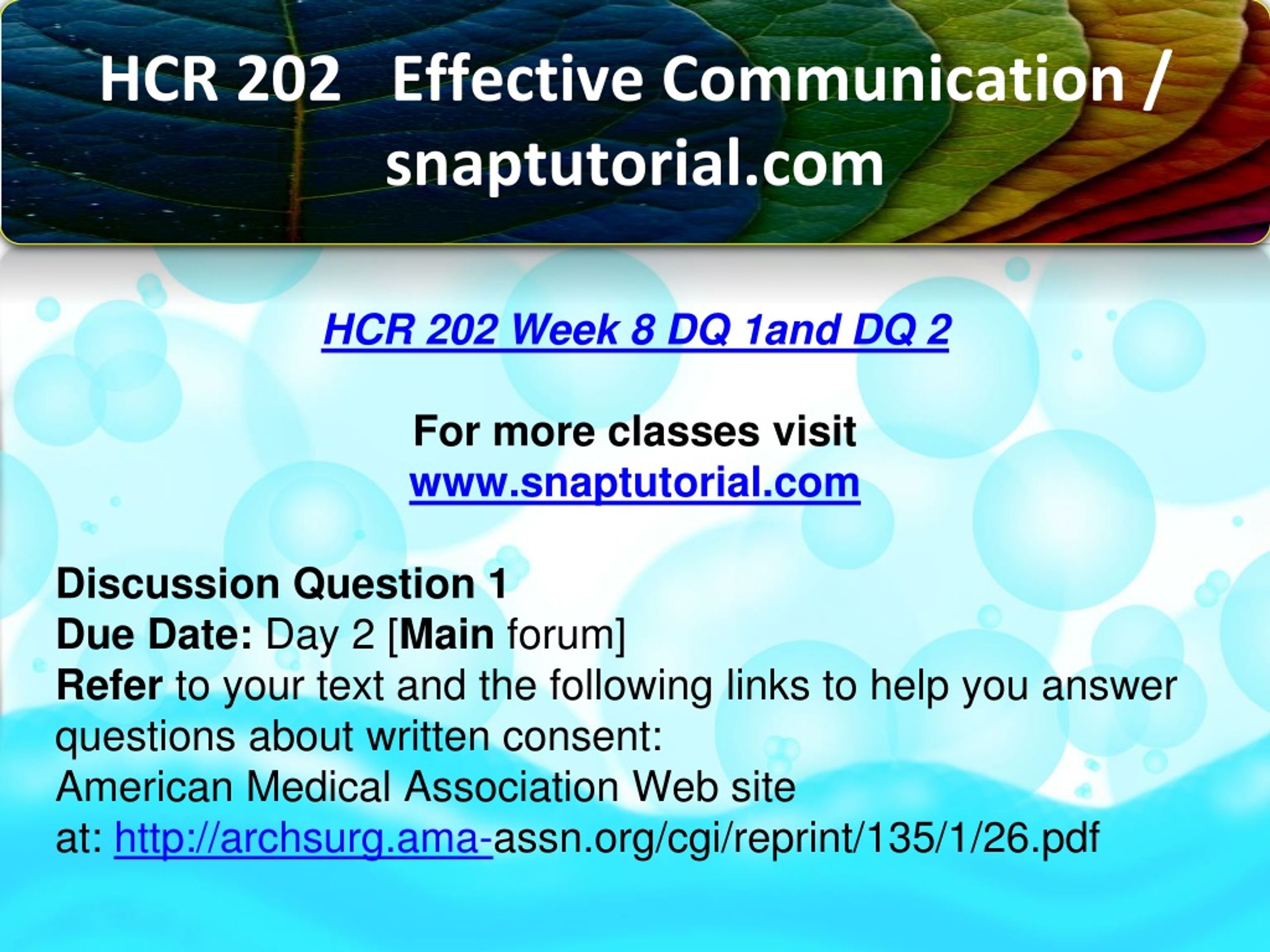 HCR 202 Effective Communication / snaptutorial.com

HCR 202 Week 8 DQ 1and DQ 2

For more classes visit
www.snaptutorial.com

Discussion Question 1
Due Date: Day 2 [Main forum]
Refer to your text and the following links to help you answer questions about written consent:
American Medical Association Web site at: http://archsurg.ama-assn.org/cgi/reprint/135/1/26.pdf